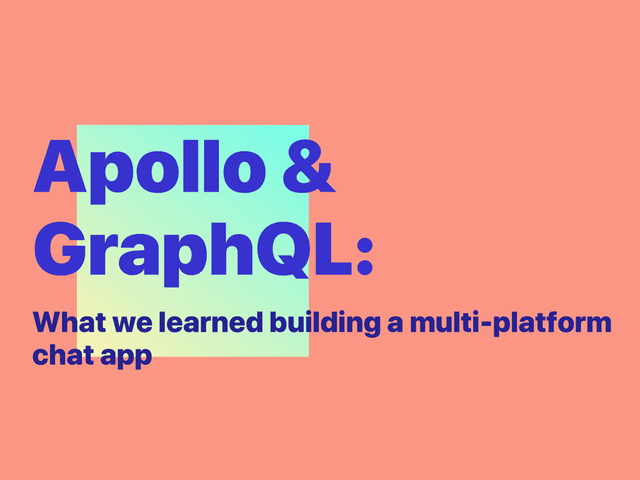 Apollo & GraphQL:

What we learned building a multi-platform chat app